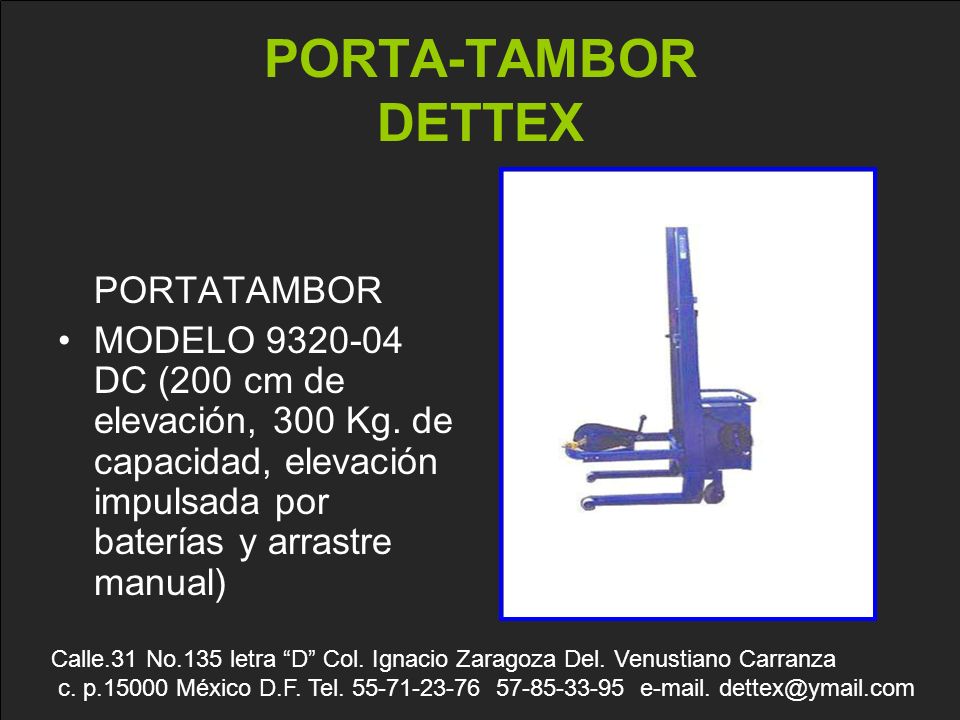 PORTA-TAMBOR
DETTEX

PORTATAMBOR

• MODELO 9320-04 DC (200 cm de elevación, 300 Kg. de capacidad, elevación impulsada por baterías y arrastre manual)

Calle.31 No.135 letra “D” Col. Ignacio Zaragoza Del. Venustiano Carranza
c. p.15000 México D.F. Tel. 55-71-23-76 57-85-33-95 e-mail. dettex@ymail.com